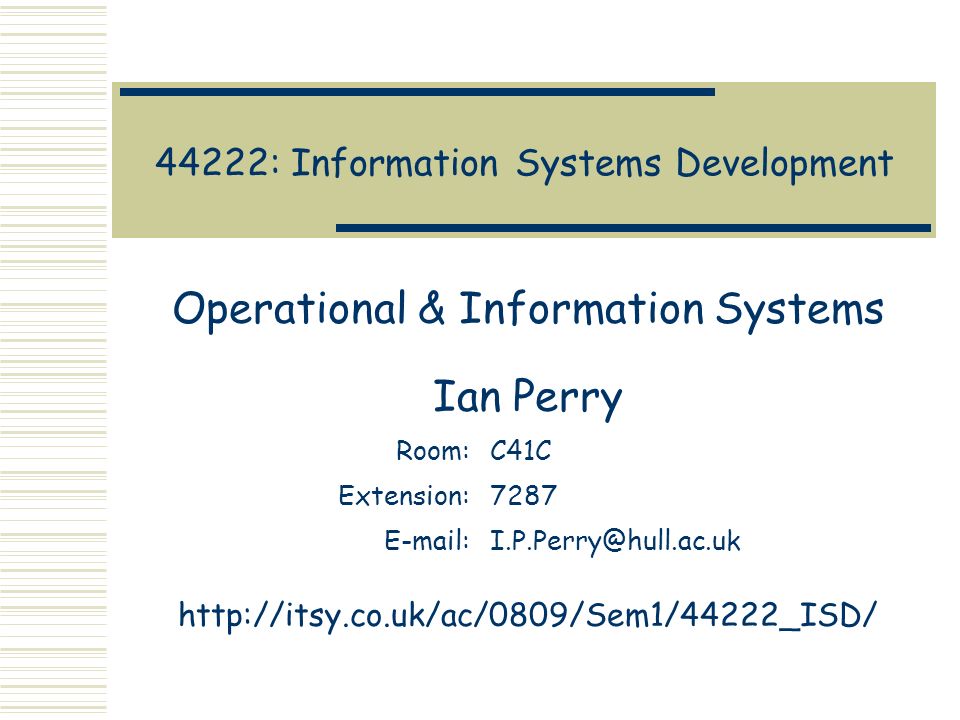 44222: Information Systems Development

Operational & Information Systems

Ian Perry

Room: C41C
Extension: 7287
E-mail: I.P.Perry@hull.ac.uk

http://itsy.co.uk/ac/0809/Sem1/44222_ISD/